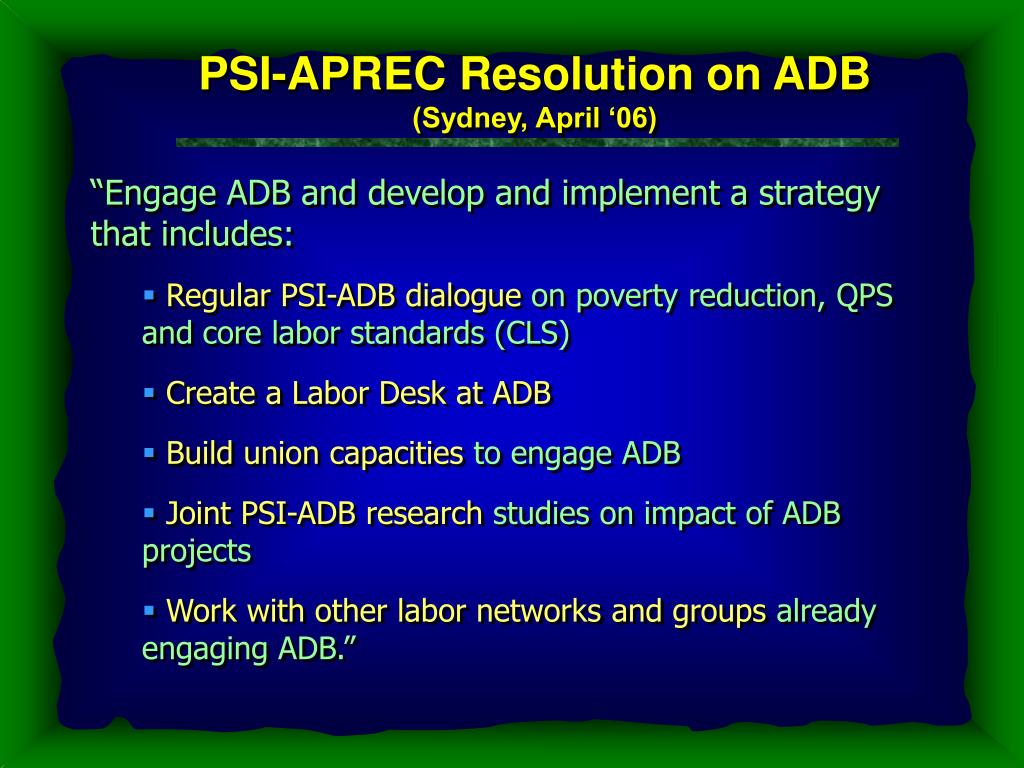 PSI-APREC Resolution on ADB
(Sydney, April ‘06)

“Engage ADB and develop and implement a strategy that includes:

▪ Regular PSI-ADB dialogue on poverty reduction, QPS and core labor standards (CLS)

▪ Create a Labor Desk at ADB

▪ Build union capacities to engage ADB

▪ Joint PSI-ADB research studies on impact of ADB projects

▪ Work with other labor networks and groups already engaging ADB.”